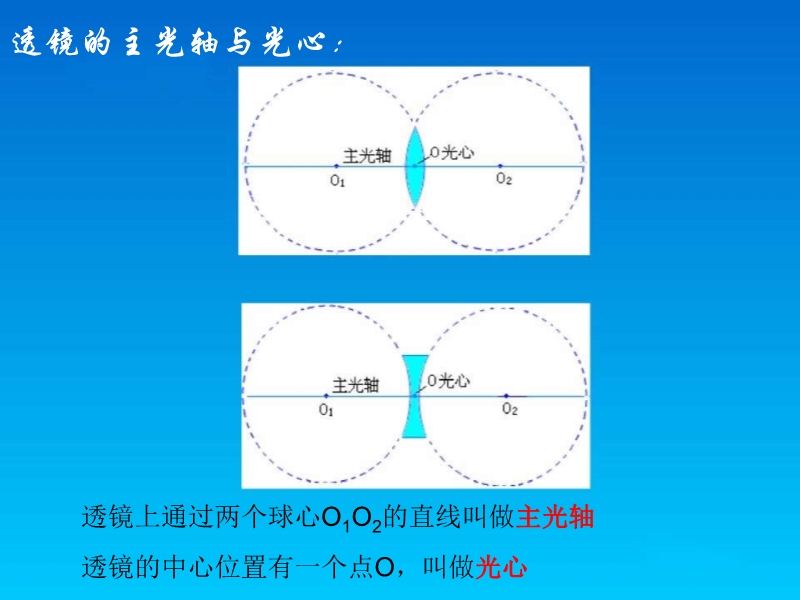 透镜的主光轴与光心：

主光轴
O光心
$O_1$
$O_2$

主光轴
O光心
$O_1$
$O_2$

透镜上通过两个球心$O_1O_2$的直线叫做主光轴

透镜的中心位置有一个点O，叫做光心